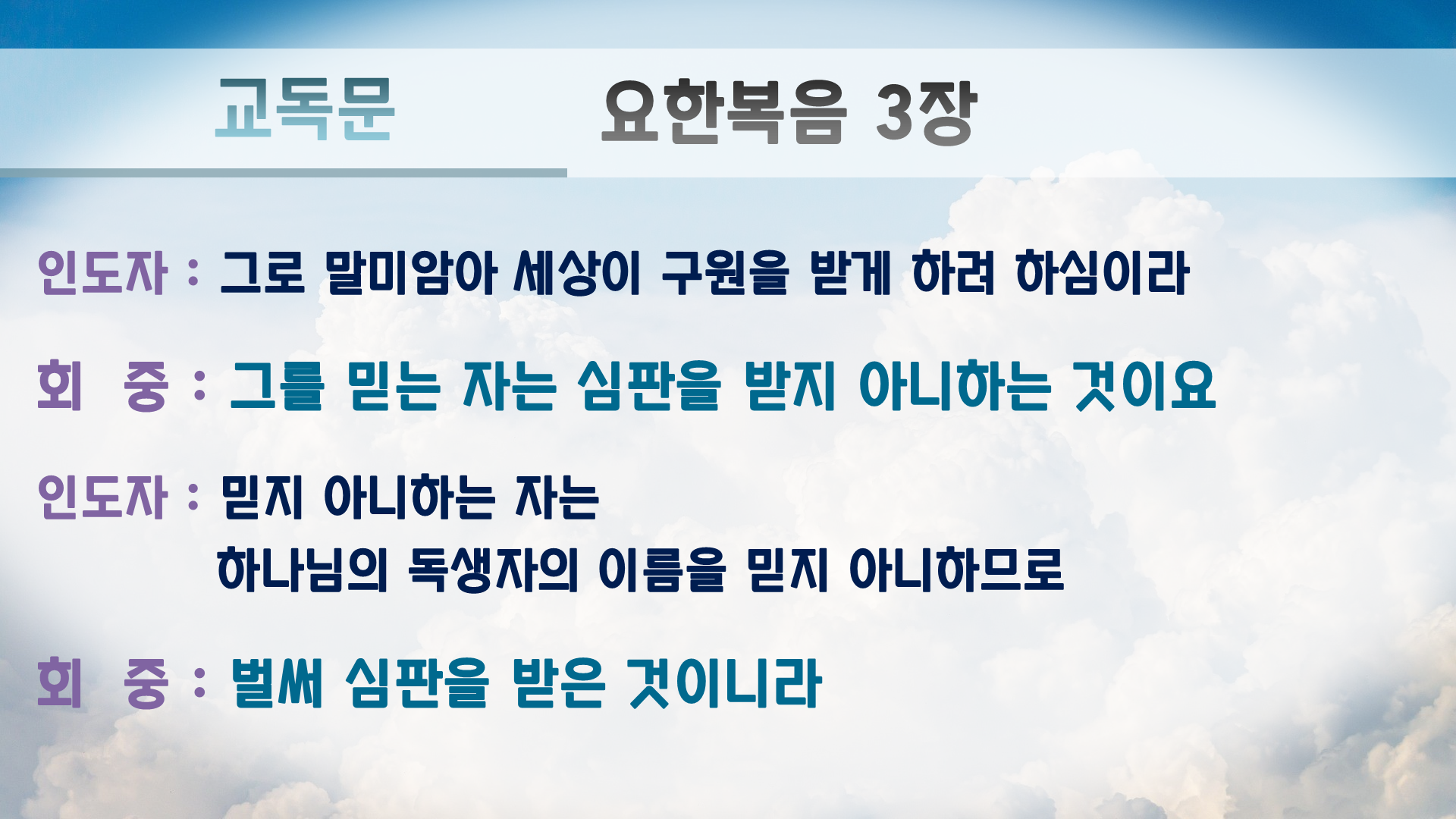 교독문 요한복음 3장

인도자 : 그로 말미암아 세상이 구원을 받게 하려 하심이라

회 중 : 그를 믿는 자는 심판을 받지 아니하는 것이요

인도자 : 믿지 아니하는 자는
하나님의 독생자의 이름을 믿지 아니하므로

회 중 : 벌써 심판을 받은 것이니라